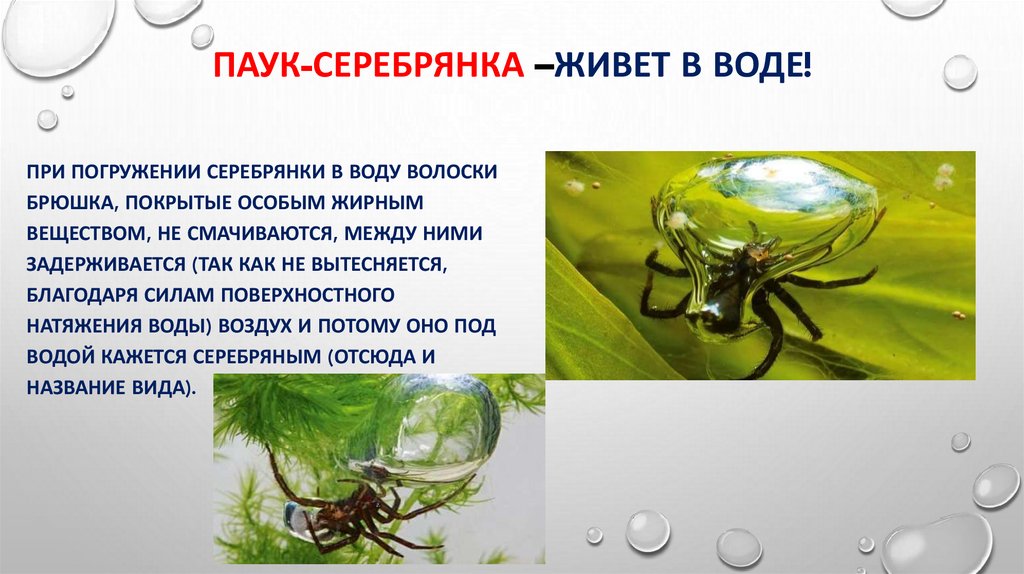 ПАУК-СЕРЕБРЯНКА –ЖИВЕТ В ВОДЕ!

ПРИ ПОГРУЖЕНИИ СЕРЕБРЯНКИ В ВОДУ ВОЛОСКИ БРЮШКА, ПОКРЫТЫЕ ОСОБЫМ ЖИРНЫМ ВЕЩЕСТВОМ, НЕ СМАЧИВАЮТСЯ, МЕЖДУ НИМИ ЗАДЕРЖИВАЕТСЯ (ТАК КАК НЕ ВЫТЕСНЯЕТСЯ, БЛАГОДАРЯ СИЛАМ ПОВЕРХНОСТНОГО НАТЯЖЕНИЯ ВОДЫ) ВОЗДУХ И ПОТОМУ ОНО ПОД ВОДОЙ КАЖЕТСЯ СЕРЕБРЯНЫМ (ОТСЮДА И НАЗВАНИЕ ВИДА).